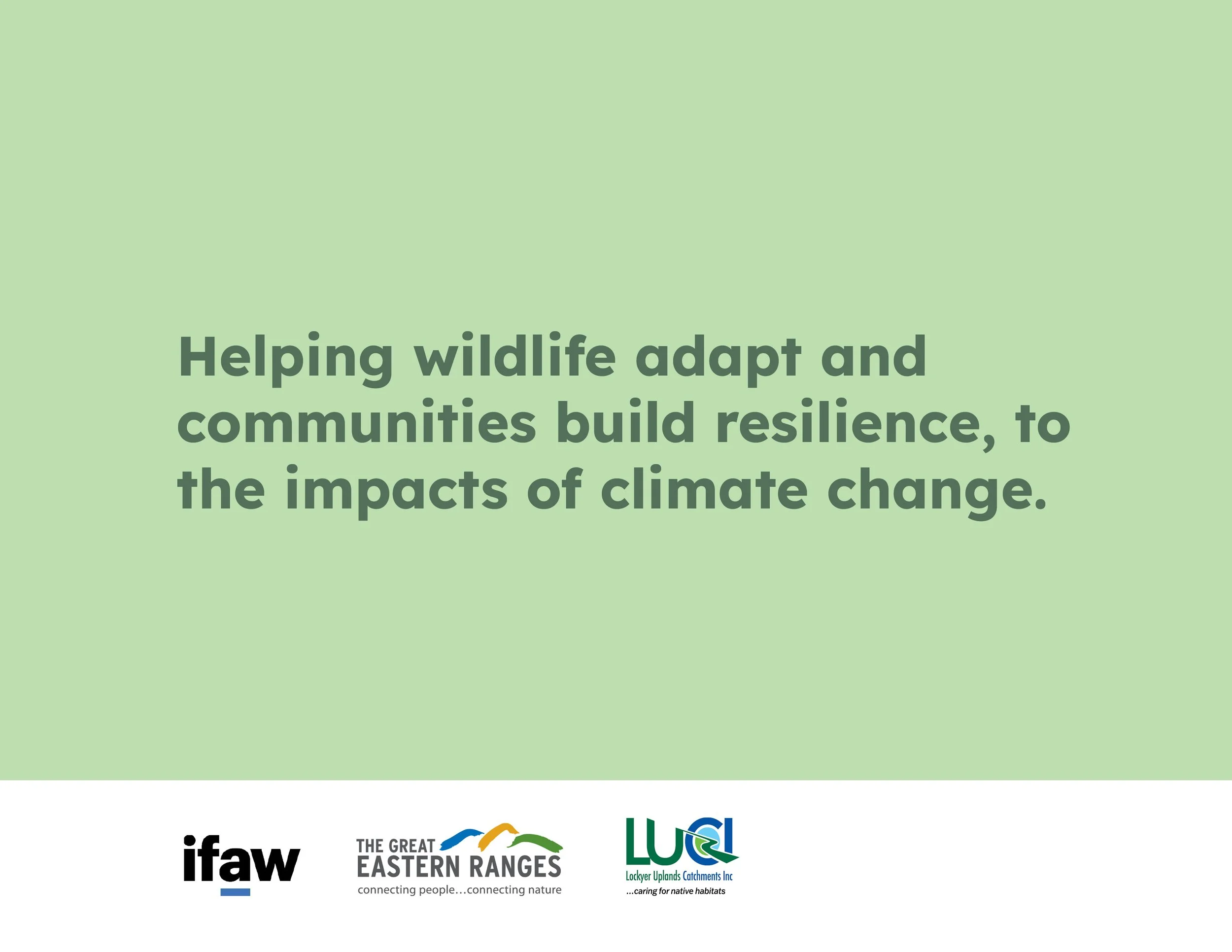 Helping wildlife adapt and communities build resilience, to the impacts of climate change.

ifaw

THE GREAT EASTERN RANGES
connecting people…connecting nature

LUCI
Lockyer Uplands Catchments Inc
…caring for native habitats